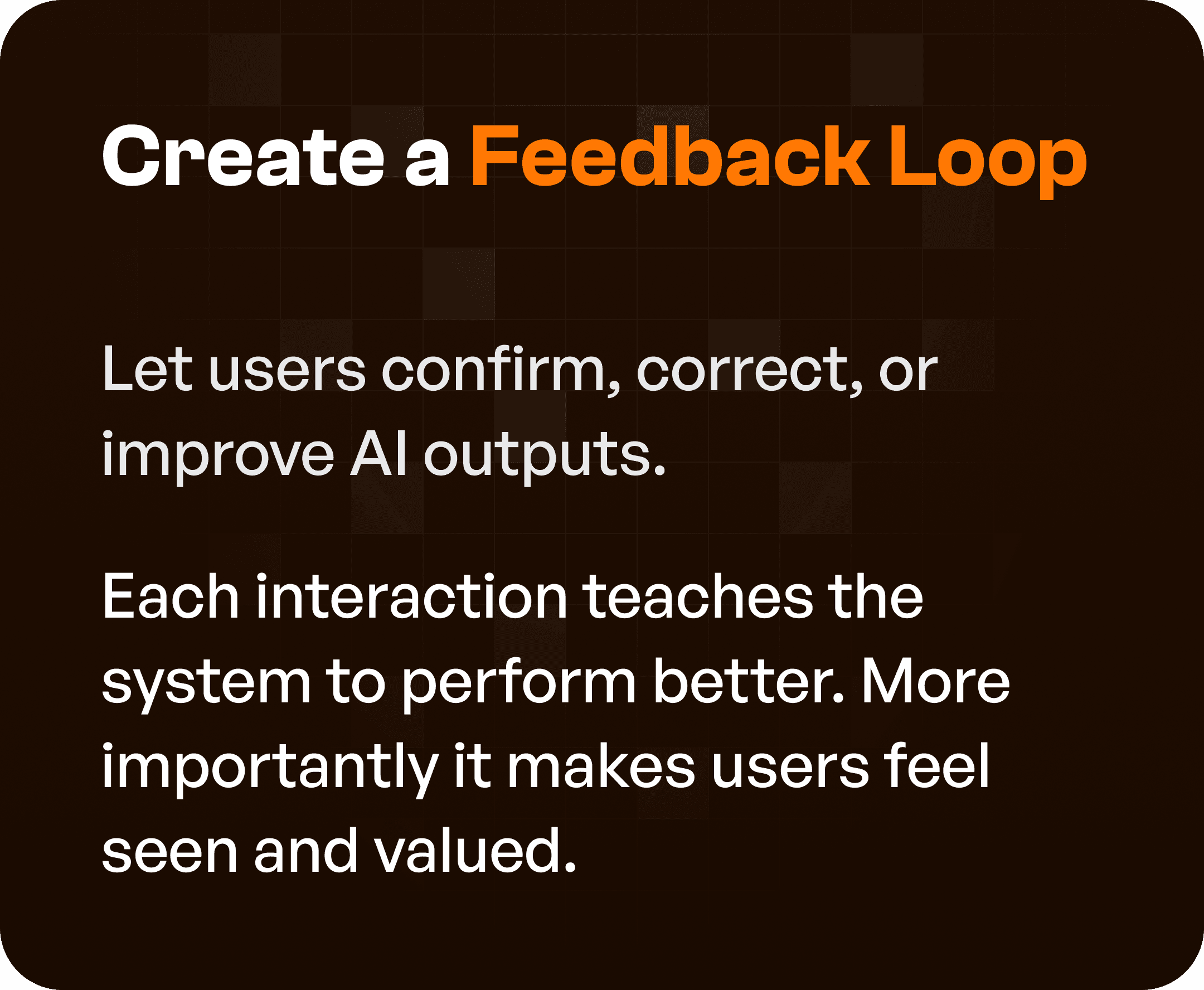 Create a Feedback Loop

Let users confirm, correct, or improve AI outputs.

Each interaction teaches the system to perform better. More importantly it makes users feel seen and valued.